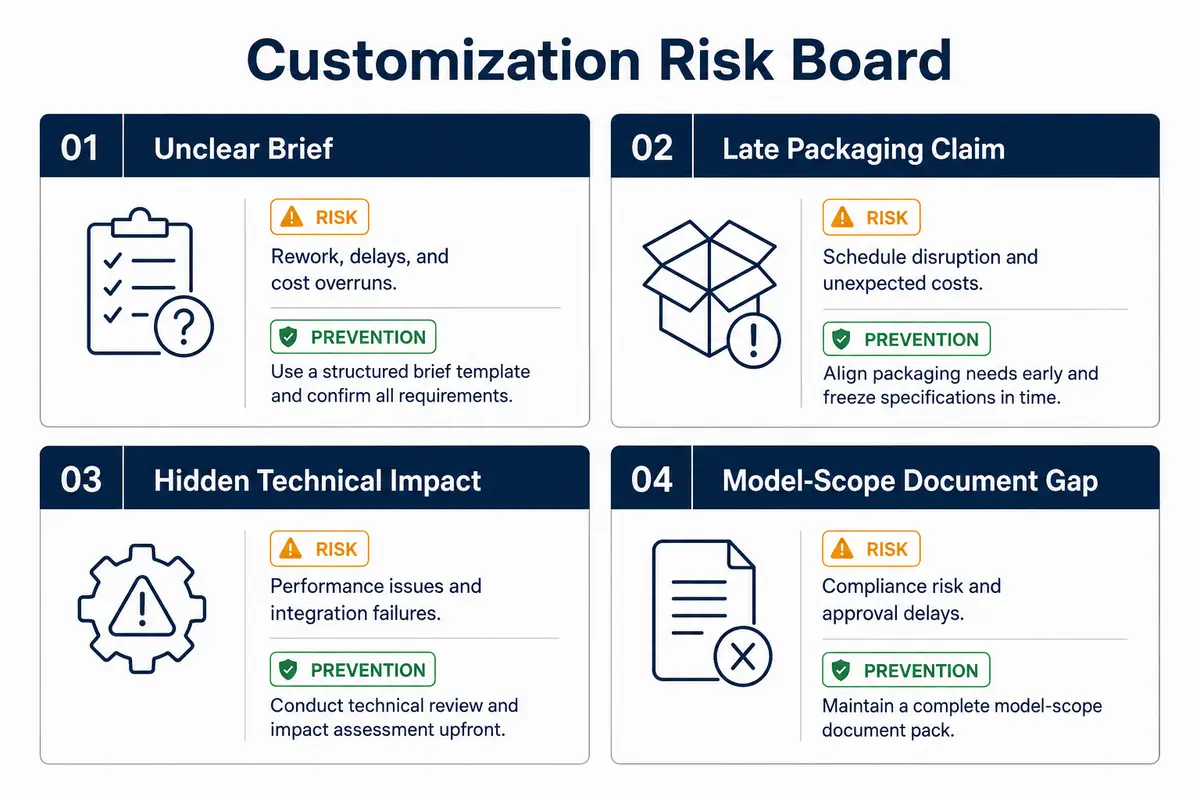 Customization Risk Board

01 Unclear Brief

RISK

Rework, delays, and cost overruns.

PREVENTION

Use a structured brief template and confirm all requirements.

02 Late Packaging Claim

RISK

Schedule disruption and unexpected costs.

PREVENTION

Align packaging needs early and freeze specifications in time.

03 Hidden Technical Impact

RISK

Performance issues and integration failures.

PREVENTION

Conduct technical review and impact assessment upfront.

04 Model-Scope Document Gap

RISK

Compliance risk and approval delays.

PREVENTION

Maintain a complete model-scope document pack.